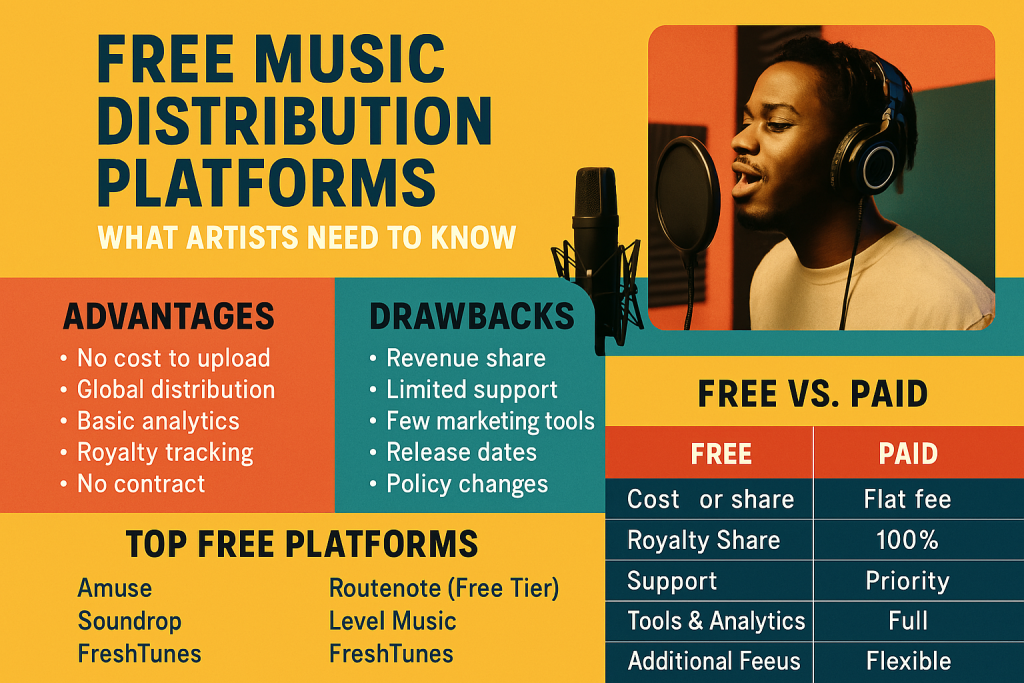 FREE MUSIC DISTRIBUTION PLATFORMS

WHAT ARTISTS NEED TO KNOW

ADVANTAGES
• No cost to upload
• Global distribution
• Basic analytics
• Royalty tracking
• No contract

DRAWBACKS
• Revenue share
• Limited support
• Few marketing tools
• Release dates
• Policy changes

TOP FREE PLATFORMS
Amuse
Soundrop
FreshTunes
Routenote (Free Tier)
Level Music
FreshTunes

FREE VS. PAID

| FREE | PAID |
|---|---|
| Cost or share | Flat fee |
| Royalty Share | 100% |
| Support | Priority |
| Tools & Analytics | Full |
| Additional Feeus | Flexible |